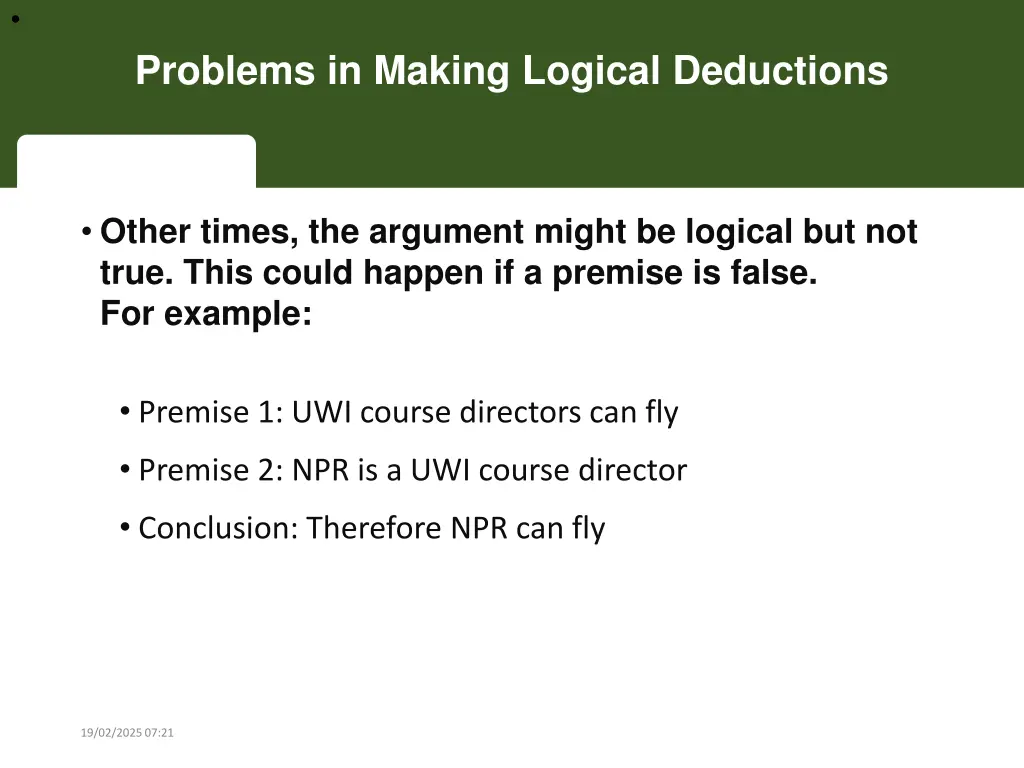 Problems in Making Logical Deductions

• Other times, the argument might be logical but not true. This could happen if a premise is false. For example:

• Premise 1: UWI course directors can fly
• Premise 2: NPR is a UWI course director
• Conclusion: Therefore NPR can fly

19/02/2025 07:21